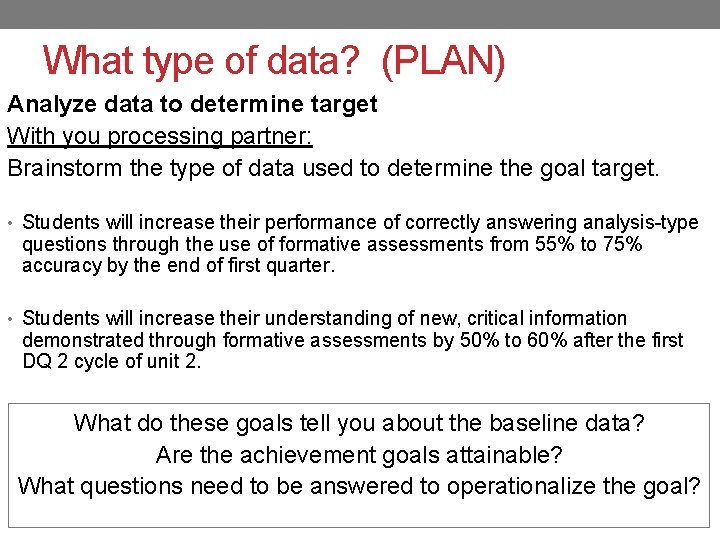 What type of data? (PLAN)

Analyze data to determine target

With you processing partner:

Brainstorm the type of data used to determine the goal target.

• Students will increase their performance of correctly answering analysis-type questions through the use of formative assessments from 55% to 75% accuracy by the end of first quarter.

• Students will increase their understanding of new, critical information demonstrated through formative assessments by 50% to 60% after the first DQ 2 cycle of unit 2.

What do these goals tell you about the baseline data?
Are the achievement goals attainable?
What questions need to be answered to operationalize the goal?